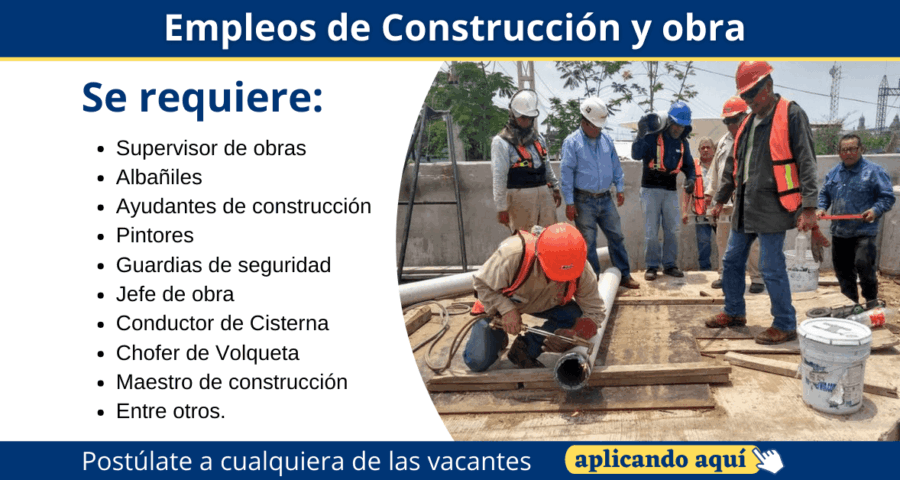 Empleos de Construcción y obra

Se requiere:

- Supervisor de obras
- Albañiles
- Ayudantes de construcción
- Pintores
- Guardias de seguridad
- Jefe de obra
- Conductor de Cisterna
- Chofer de Volqueta
- Maestro de construcción
- Entre otros.

Postúlate a cualquiera de las vacantes aplicando aquí